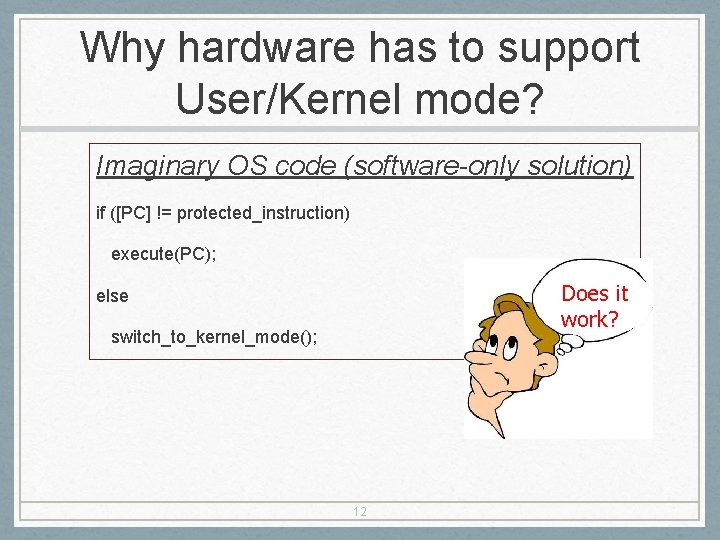 Why hardware has to support User/Kernel mode?

Imaginary OS code (software-only solution)

if ([PC] != protected_instruction)

execute(PC);

else

switch_to_kernel_mode();

Does it work?

12